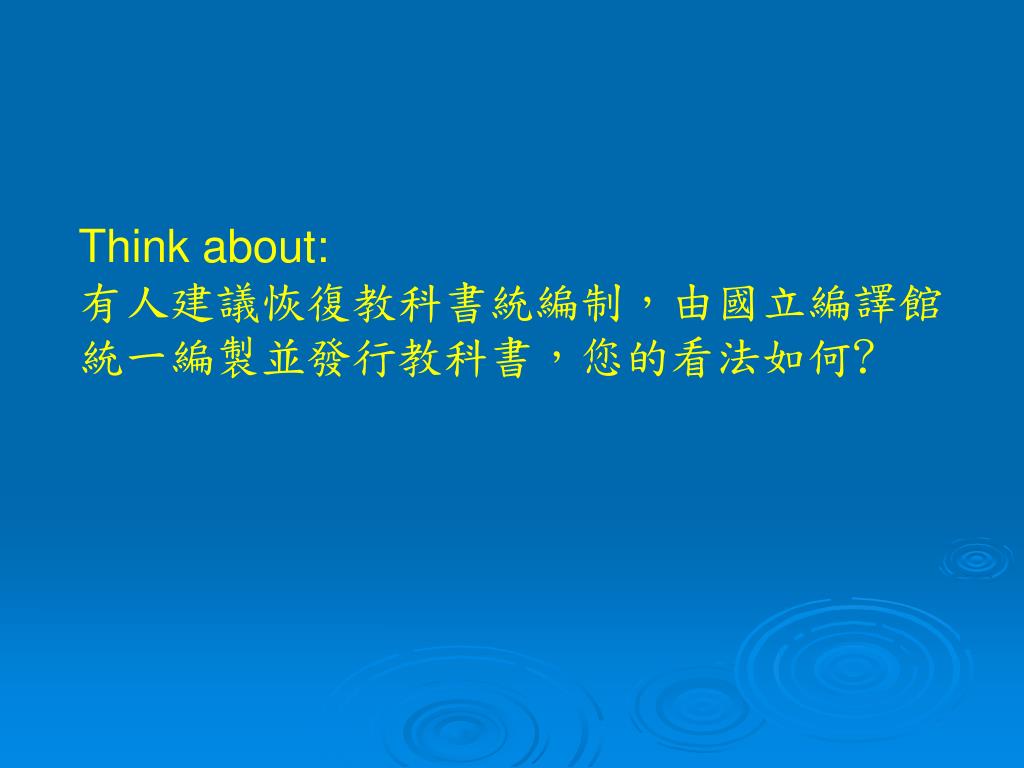 Think about:
有人建議恢復教科書統編制，由國立編譯館統一編製並發行教科書，您的看法如何?